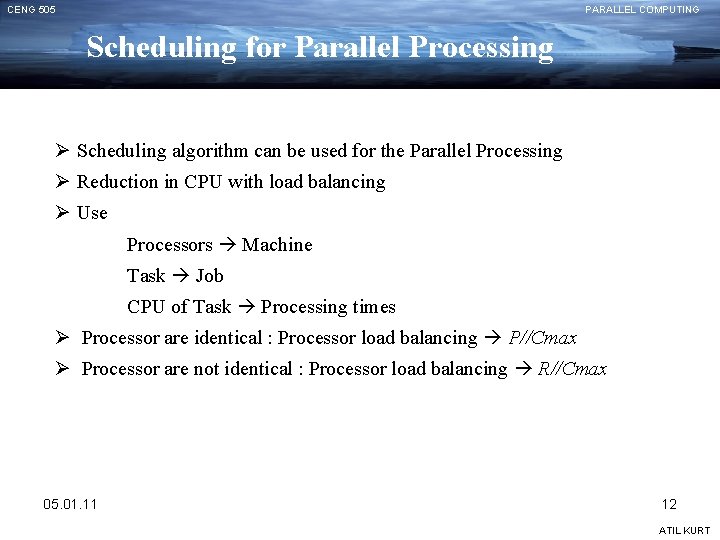 CENG 505

PARALLEL COMPUTING

Scheduling for Parallel Processing

➢ Scheduling algorithm can be used for the Parallel Processing
➢ Reduction in CPU with load balancing
➢ Use

Processors → Machine

Task → Job

CPU of Task → Processing times

➢ Processor are identical : Processor load balancing → P//Cmax
➢ Processor are not identical : Processor load balancing → R//Cmax

05.01.11

12

ATIL KURT